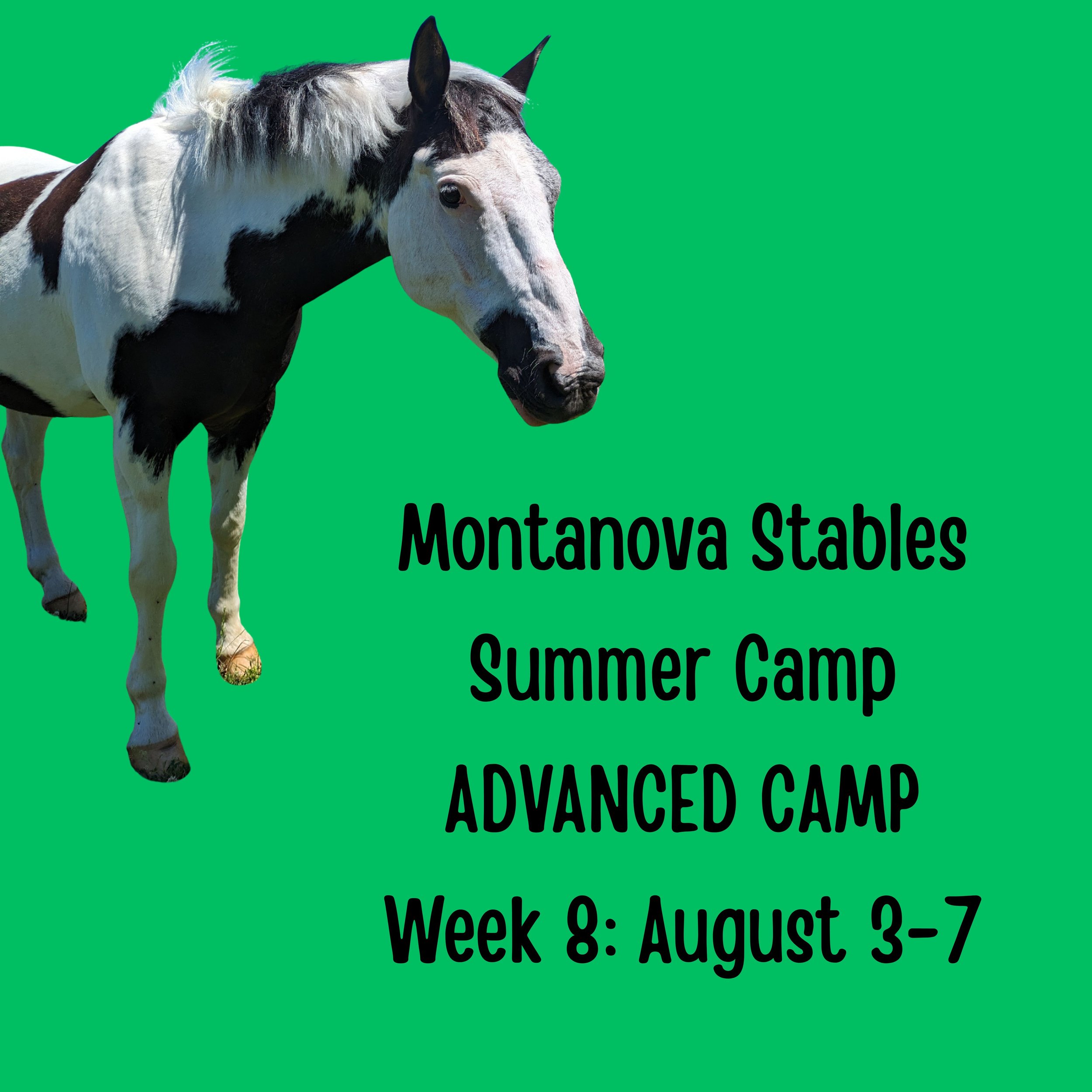 Montanova Stables
Summer Camp
ADVANCED CAMP
Week 8: August 3-7